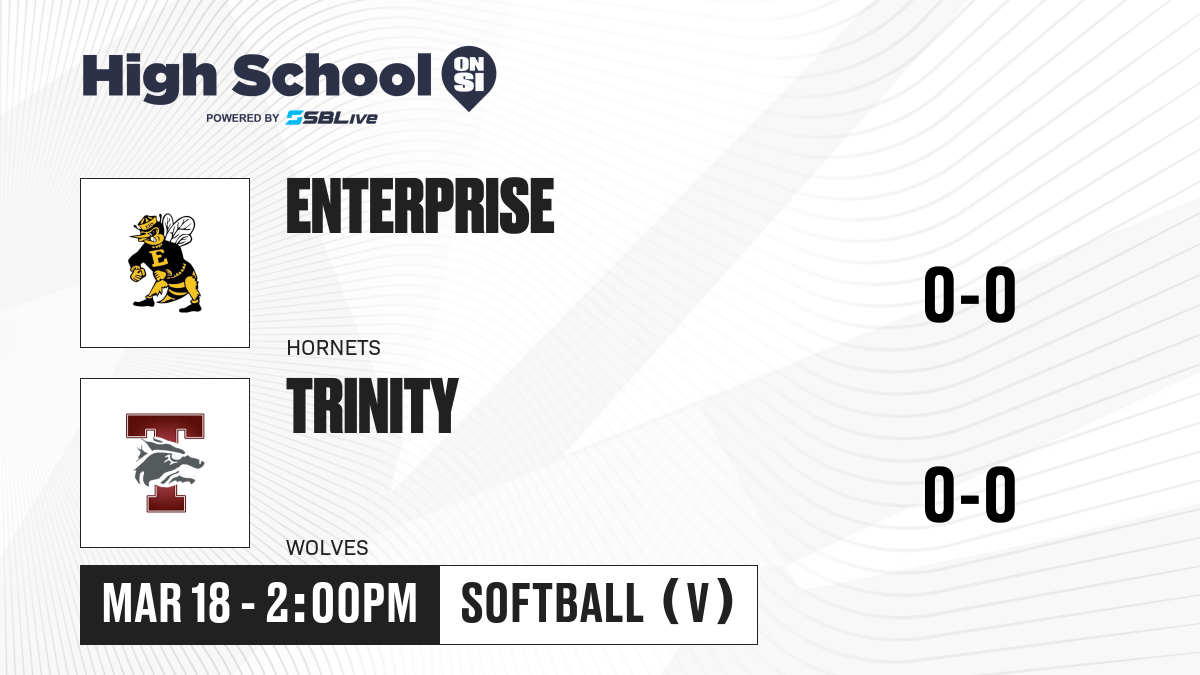 High School ON SI
POWERED BY SBLive

E

ENTERPRISE

HORNETS

0-0

T

TRINITY

WOLVES

0-0

MAR 18 - 2:00PM

SOFTBALL (V)